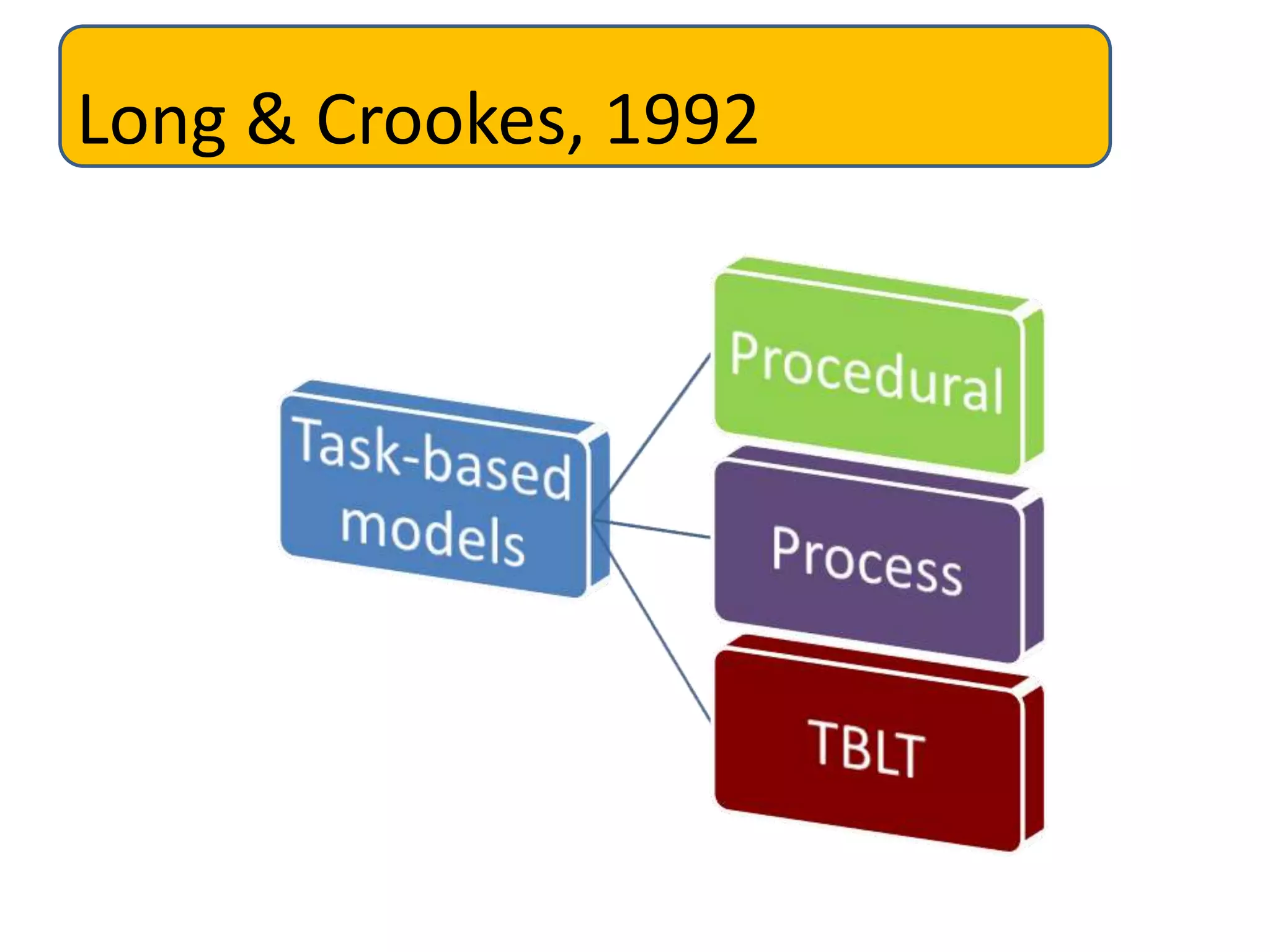 Long & Crookes, 1992

Task-based models

Procedural

Process

TBLT